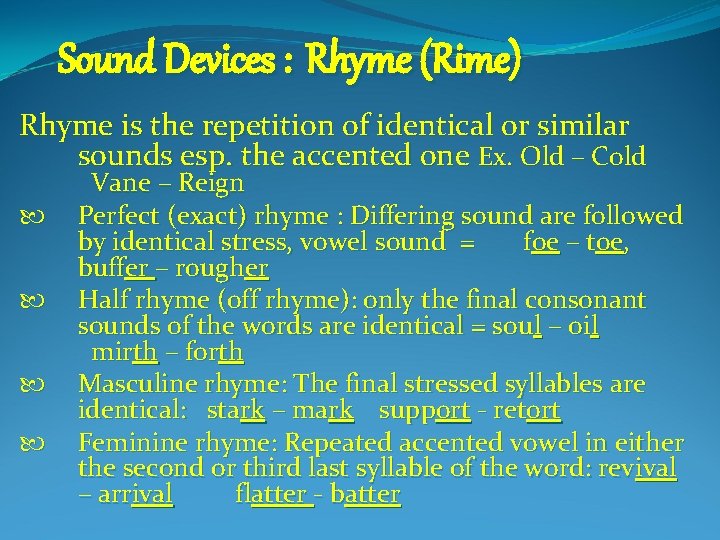 Sound Devices : Rhyme (Rime)

Rhyme is the repetition of identical or similar sounds esp. the accented one Ex. Old – Cold Vane – Reign

Perfect (exact) rhyme : Differing sound are followed by identical stress, vowel sound = foe – toe, buffer – rougher

Half rhyme (off rhyme): only the final consonant sounds of the words are identical = soul – oil mirth – forth

Masculine rhyme: The final stressed syllables are identical: stark – mark support - retort

Feminine rhyme: Repeated accented vowel in either the second or third last syllable of the word: revival – arrival flatter - batter